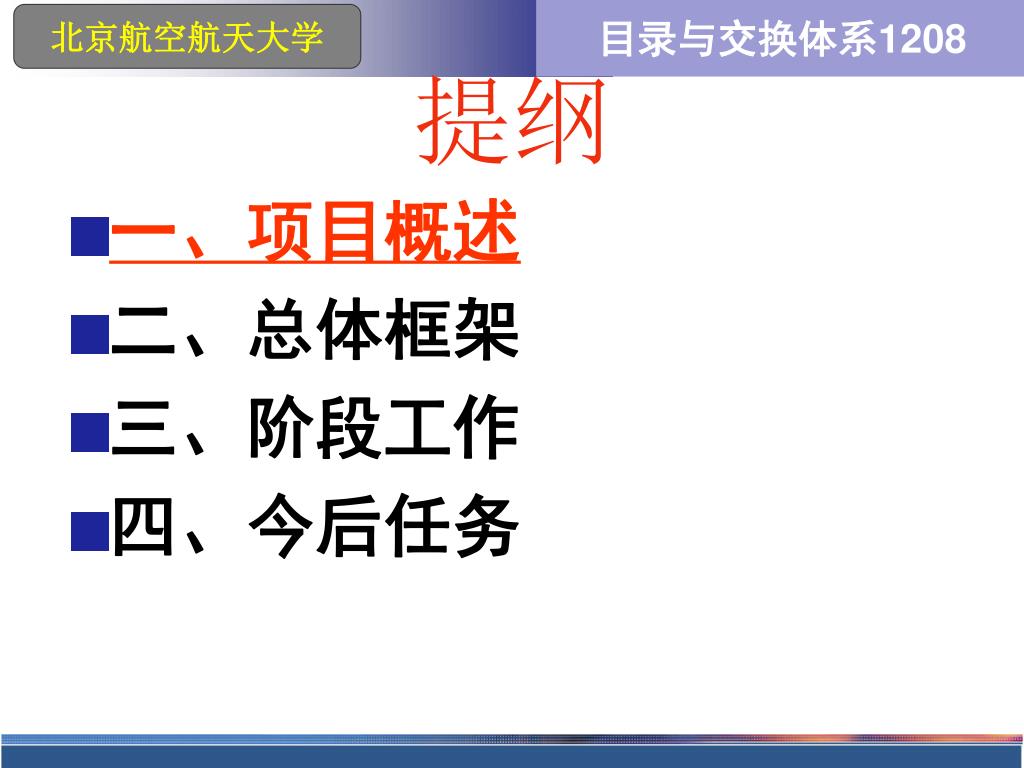 北京航空航天大学

目录与交换体系1208

提纲

一、项目概述
二、总体框架
三、阶段工作
四、今后任务